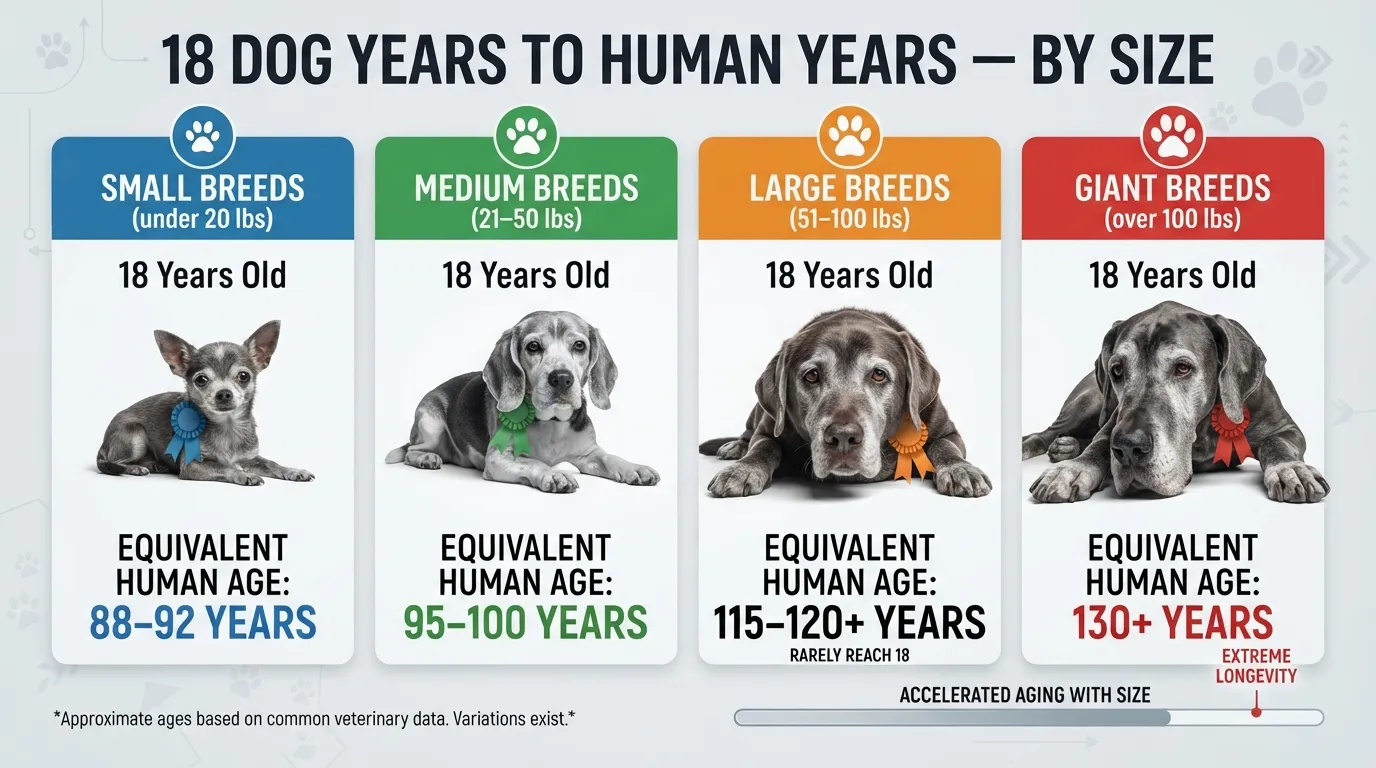 18 DOG YEARS TO HUMAN YEARS — BY SIZE

SMALL BREEDS
(under 20 lbs)

18 Years Old

EQUIVALENT HUMAN AGE:
88–92 YEARS

MEDIUM BREEDS
(21–50 lbs)

18 Years Old

EQUIVALENT HUMAN AGE:
95–100 YEARS

LARGE BREEDS
(51–100 lbs)

18 Years Old

EQUIVALENT HUMAN AGE:
115–120+ YEARS
RARELY REACH 18

GIANT BREEDS
(over 100 lbs)

18 Years Old

EQUIVALENT HUMAN AGE:
130+ YEARS

EXTREME LONGEVITY

ACCELERATED AGING WITH SIZE

*Approximate ages based on common veterinary data. Variations exist.*